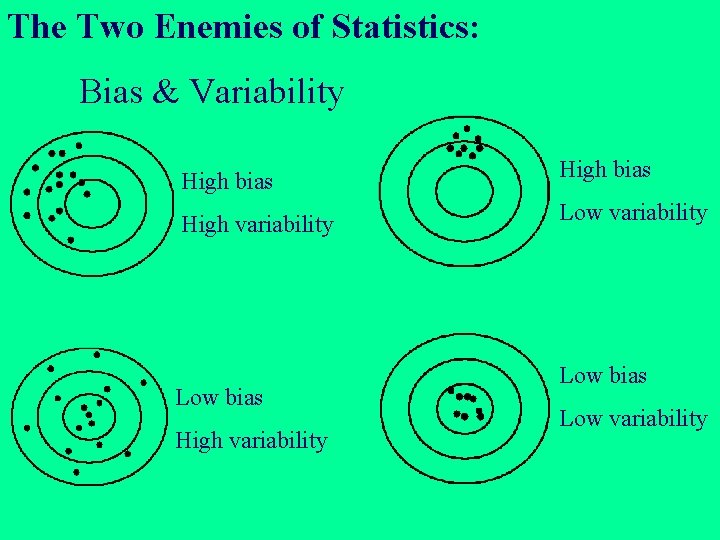 The Two Enemies of Statistics:

Bias & Variability

High bias
High variability

High bias
Low variability

Low bias
High variability

Low bias
Low variability